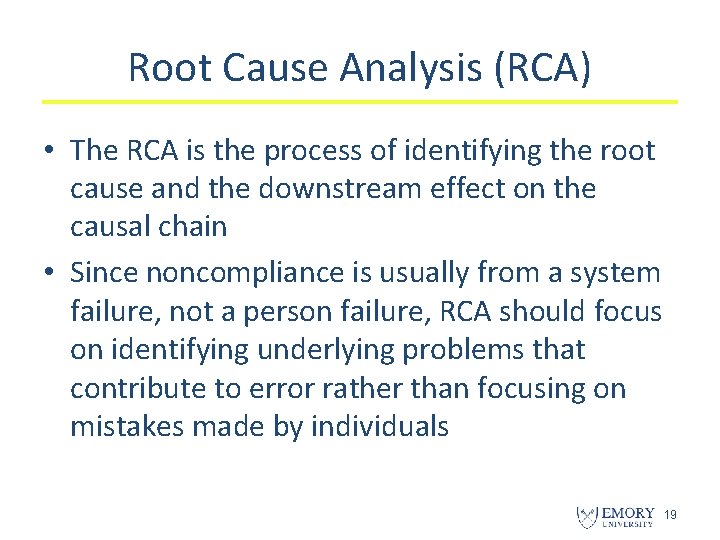 Root Cause Analysis (RCA)

• The RCA is the process of identifying the root cause and the downstream effect on the causal chain

• Since noncompliance is usually from a system failure, not a person failure, RCA should focus on identifying underlying problems that contribute to error rather than focusing on mistakes made by individuals

EMORY UNIVERSITY 19